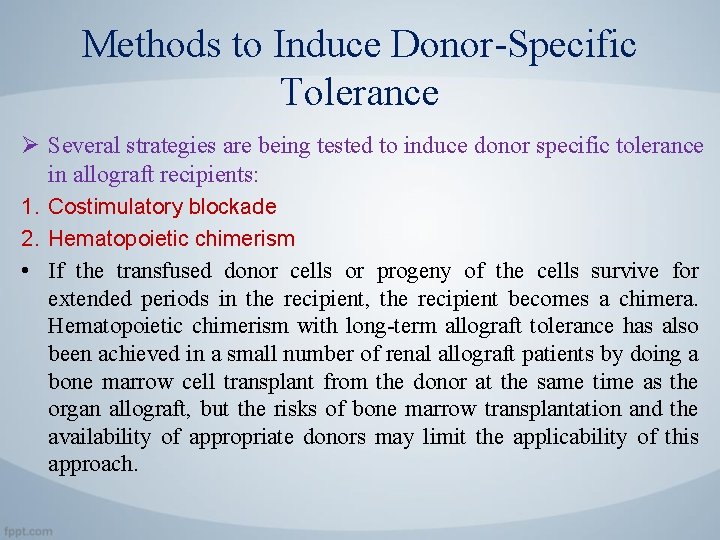 Methods to Induce Donor-Specific Tolerance

➢ Several strategies are being tested to induce donor specific tolerance in allograft recipients:

1. Costimulatory blockade

2. Hematopoietic chimerism

• If the transfused donor cells or progeny of the cells survive for extended periods in the recipient, the recipient becomes a chimera. Hematopoietic chimerism with long-term allograft tolerance has also been achieved in a small number of renal allograft patients by doing a bone marrow cell transplant from the donor at the same time as the organ allograft, but the risks of bone marrow transplantation and the availability of appropriate donors may limit the applicability of this approach.

fppt.com